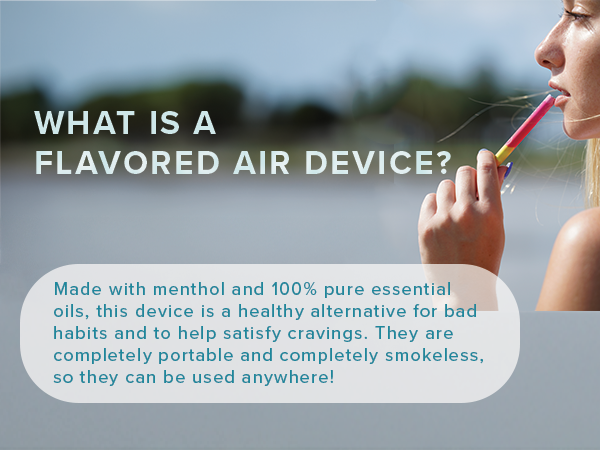 WHAT IS A FLAVORED AIR DEVICE?

Made with menthol and 100% pure essential oils, this device is a healthy alternative for bad habits and to help satisfy cravings. They are completely portable and completely smokeless, so they can be used anywhere!